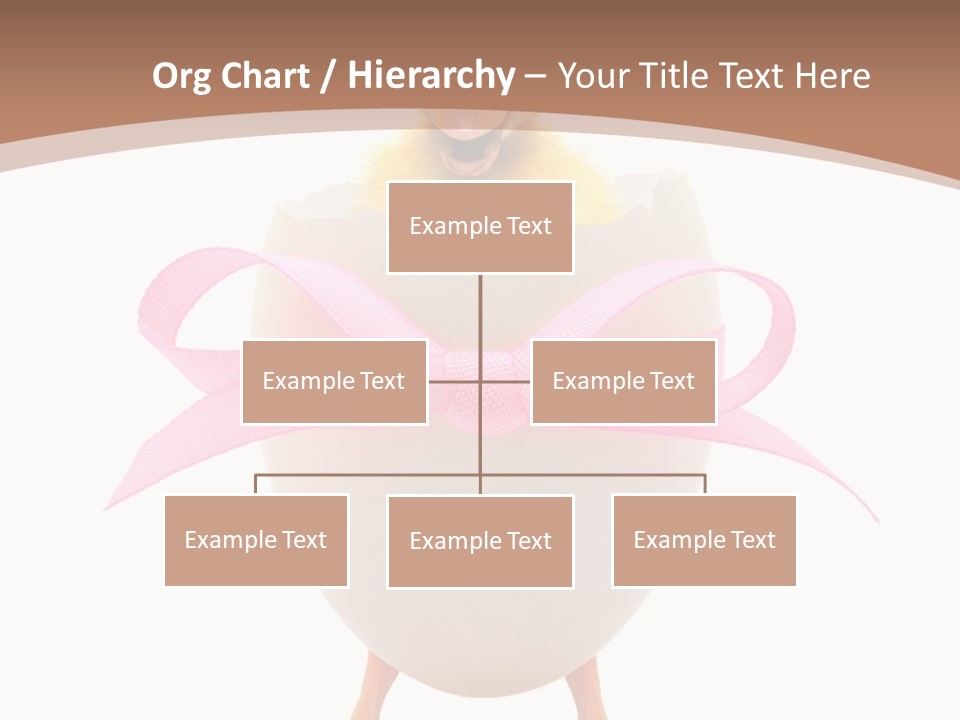 Org Chart / Hierarchy – Your Title Text Here

Example Text

Example Text

Example Text

Example Text

Example Text

Example Text